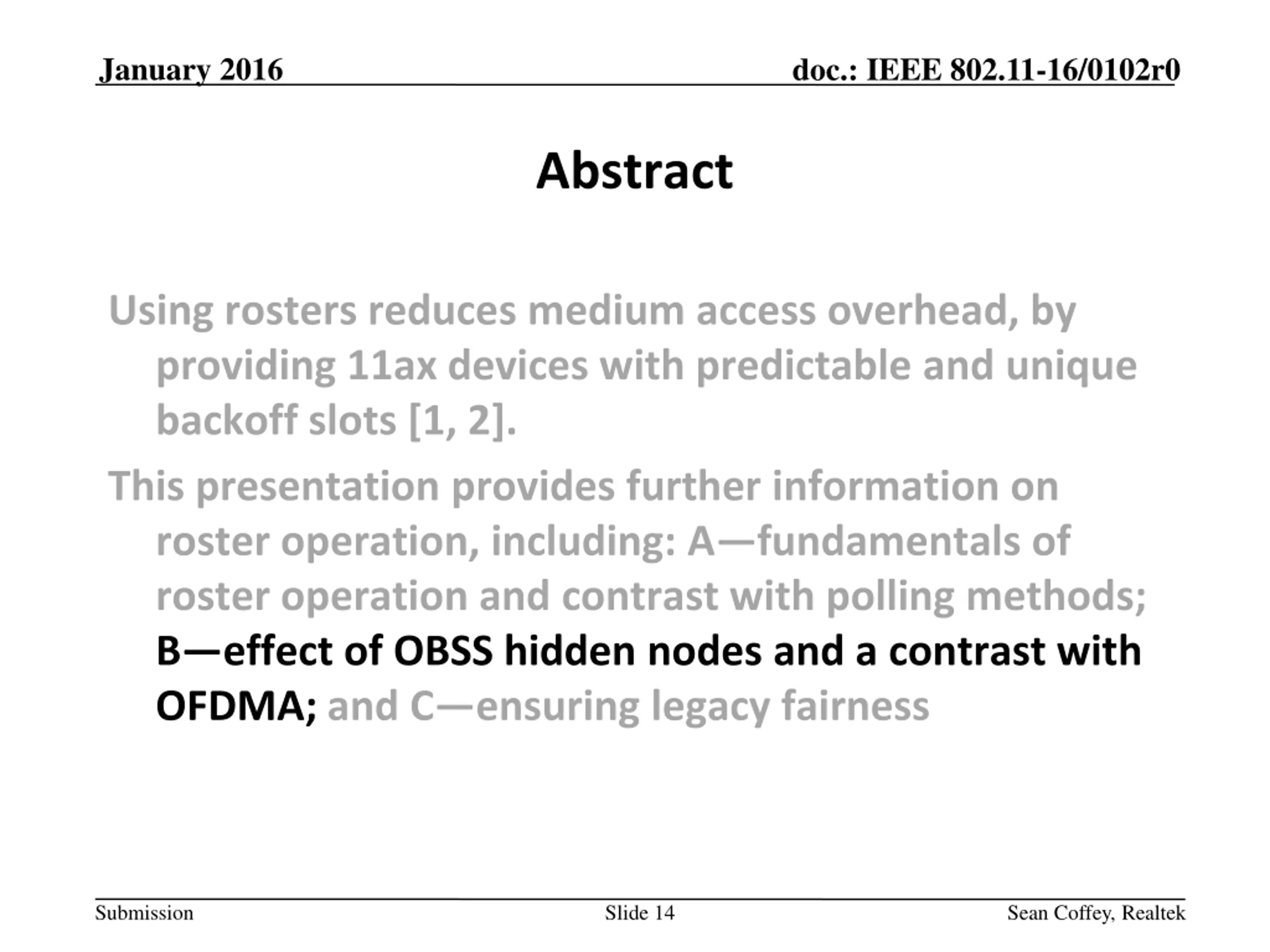 January 2016

doc.: IEEE 802.11-16/0102r0

Abstract

Using rosters reduces medium access overhead, by providing 11ax devices with predictable and unique backoff slots [1, 2].

This presentation provides further information on roster operation, including: A—fundamentals of roster operation and contrast with polling methods; B—effect of OBSS hidden nodes and a contrast with OFDMA; and C—ensuring legacy fairness

Submission

Slide 14

Sean Coffey, Realtek